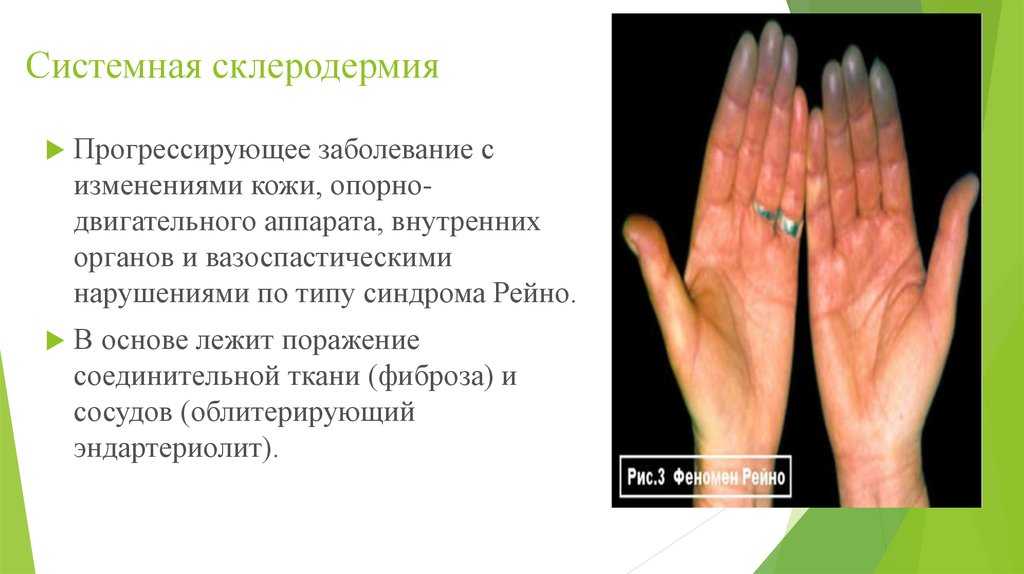 Системная склеродермия

Прогрессирующее заболевание с изменениями кожи, опорно-двигательного аппарата, внутренних органов и вазоспастическими нарушениями по типу синдрома Рейно.

В основе лежит поражение соединительной ткани (фиброза) и сосудов (облитерирующий эндартериолит).

Рис.3 Феномен Рейно